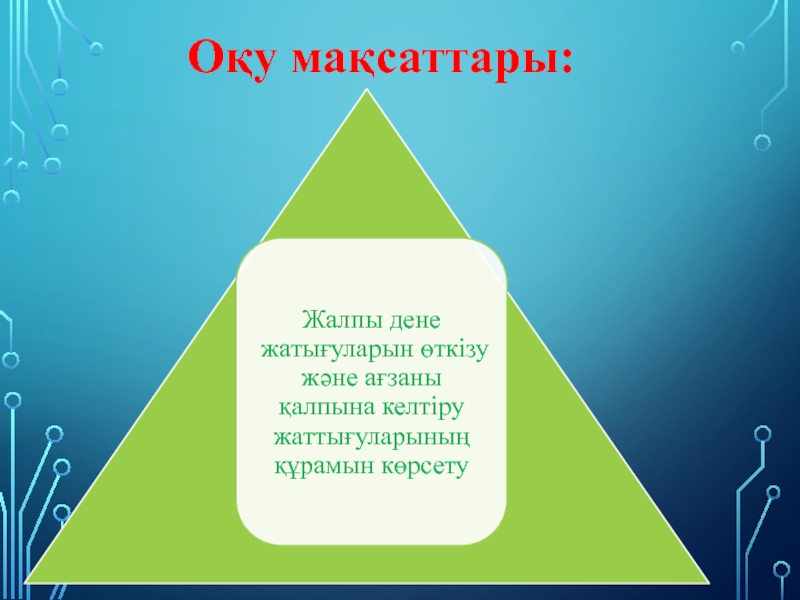 Оқу мақсаттары:

Жалпы дене жатығуларын өткізу және ағзаны қалпына келтіру жаттығуларының құрамын көрсету